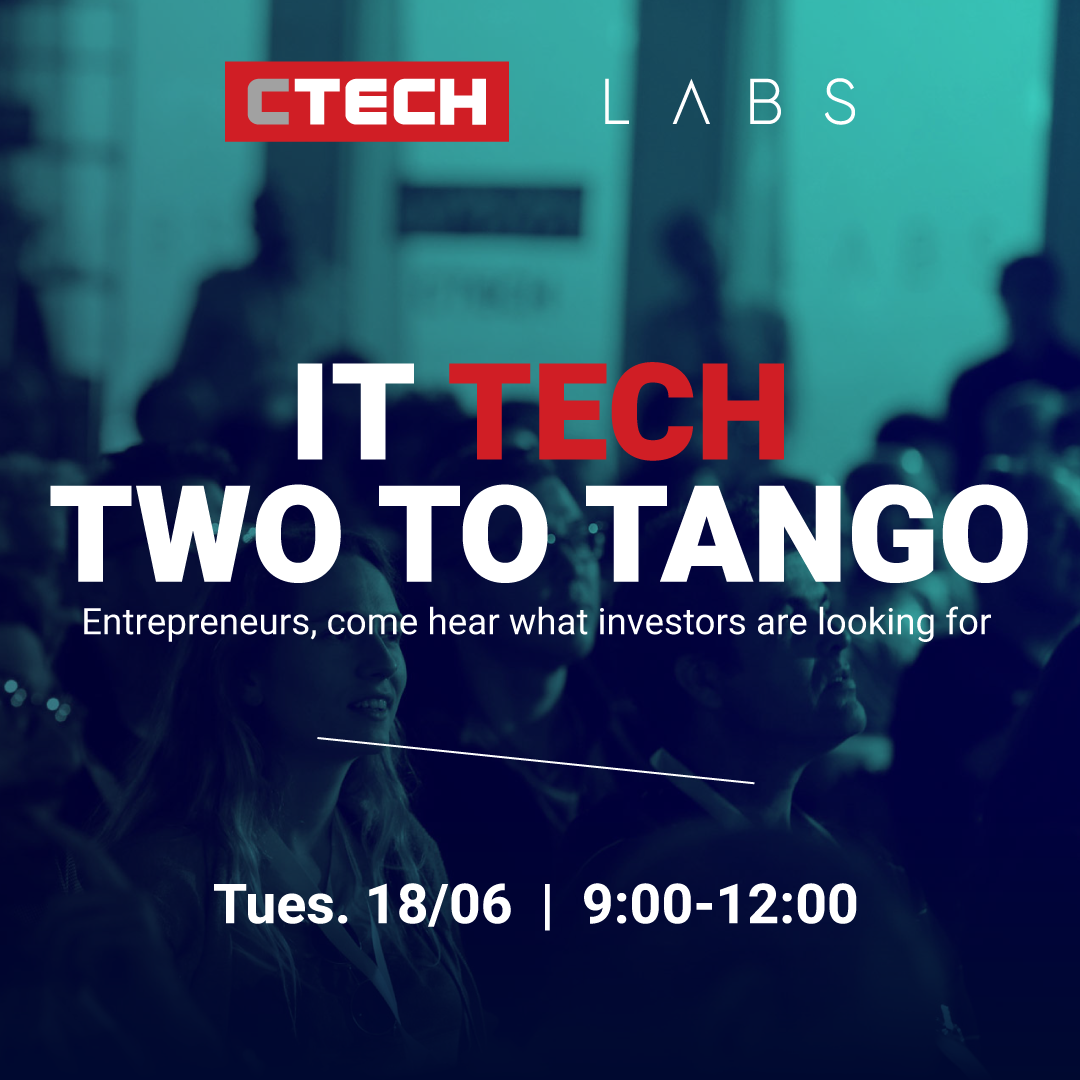 CTECH LABS

IT TECH TWO TO TANGO

Entrepreneurs, come hear what investors are looking for

Tues. 18/06 | 9:00-12:00